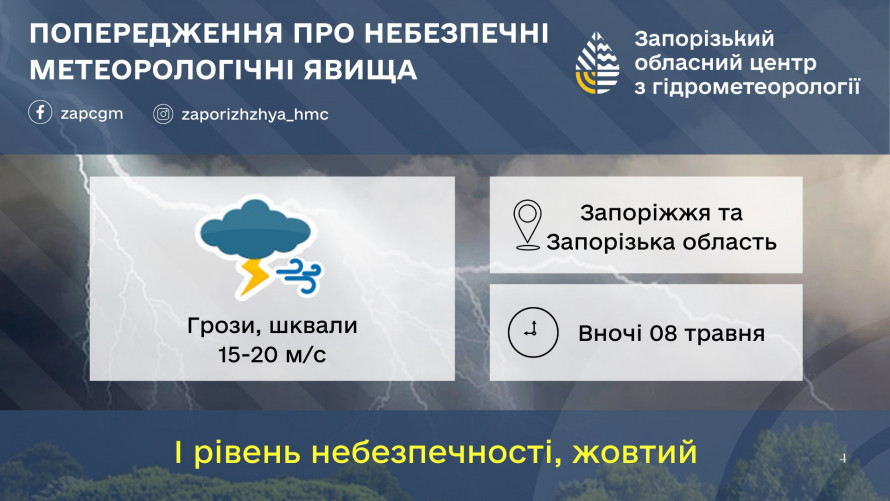 ПОПЕРЕДЖЕННЯ ПРО НЕБЕЗПЕЧНІ МЕТЕОРОЛОГІЧНІ ЯВИЩА

zapcgm

zaporizhzhya_hmc

Запорізький обласний центр з гідрометеорології

Грози, шквали 15-20 м/с

Запоріжжя та Запорізька область

Вночі 08 травня

І рівень небезпечності, жовтий

4